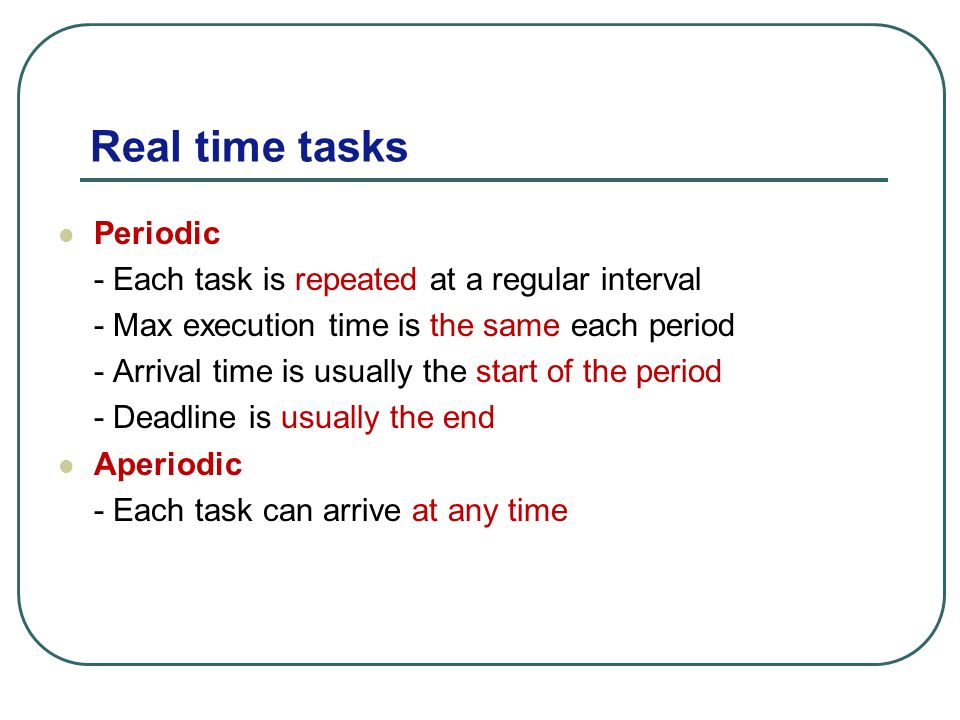 Real time tasks

Periodic
- Each task is repeated at a regular interval
- Max execution time is the same each period
- Arrival time is usually the start of the period
- Deadline is usually the end

Aperiodic
- Each task can arrive at any time